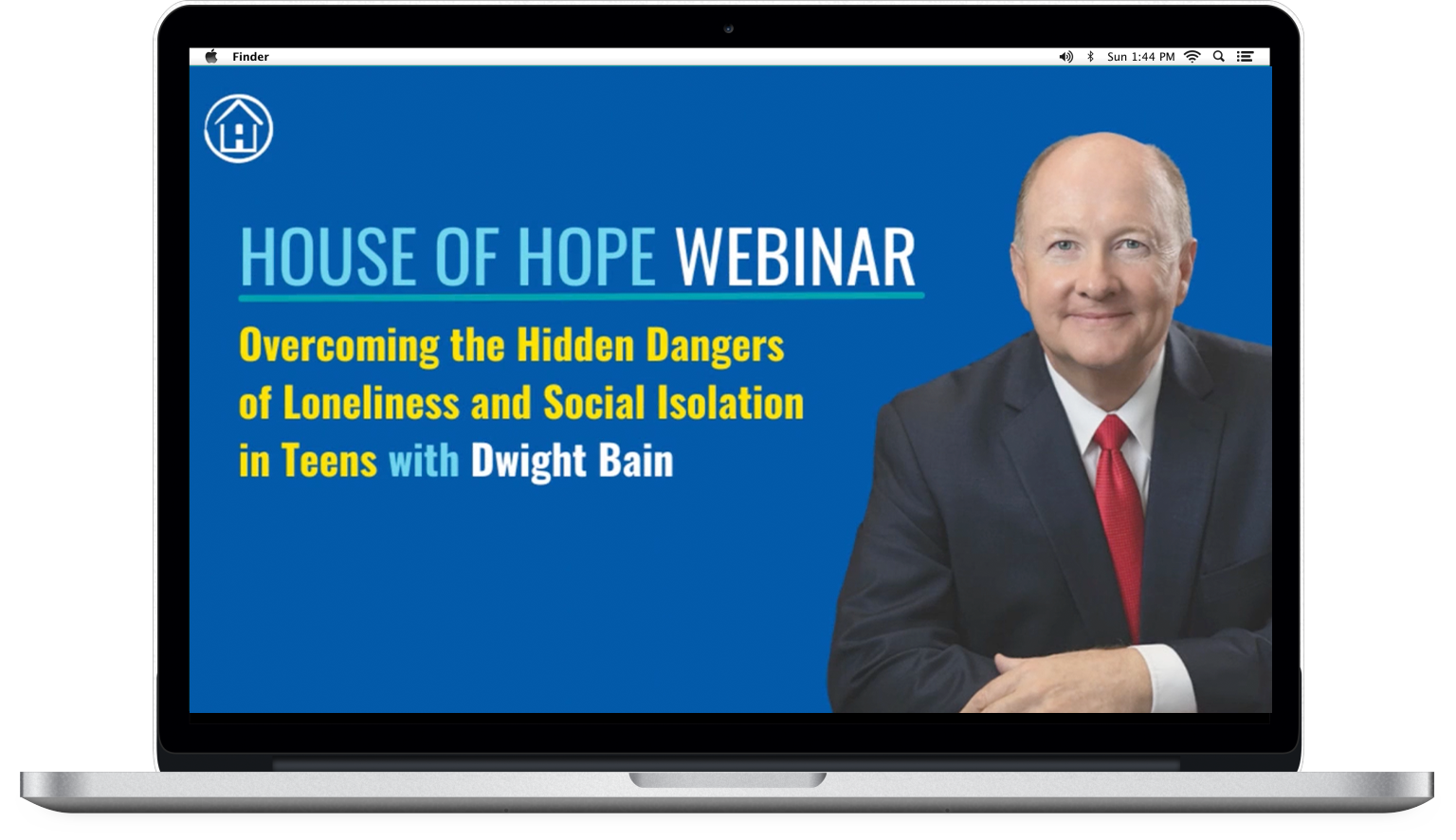 Finder

Sun 1:44 PM

HOUSE OF HOPE WEBINAR

Overcoming the Hidden Dangers of Loneliness and Social Isolation in Teens with Dwight Bain